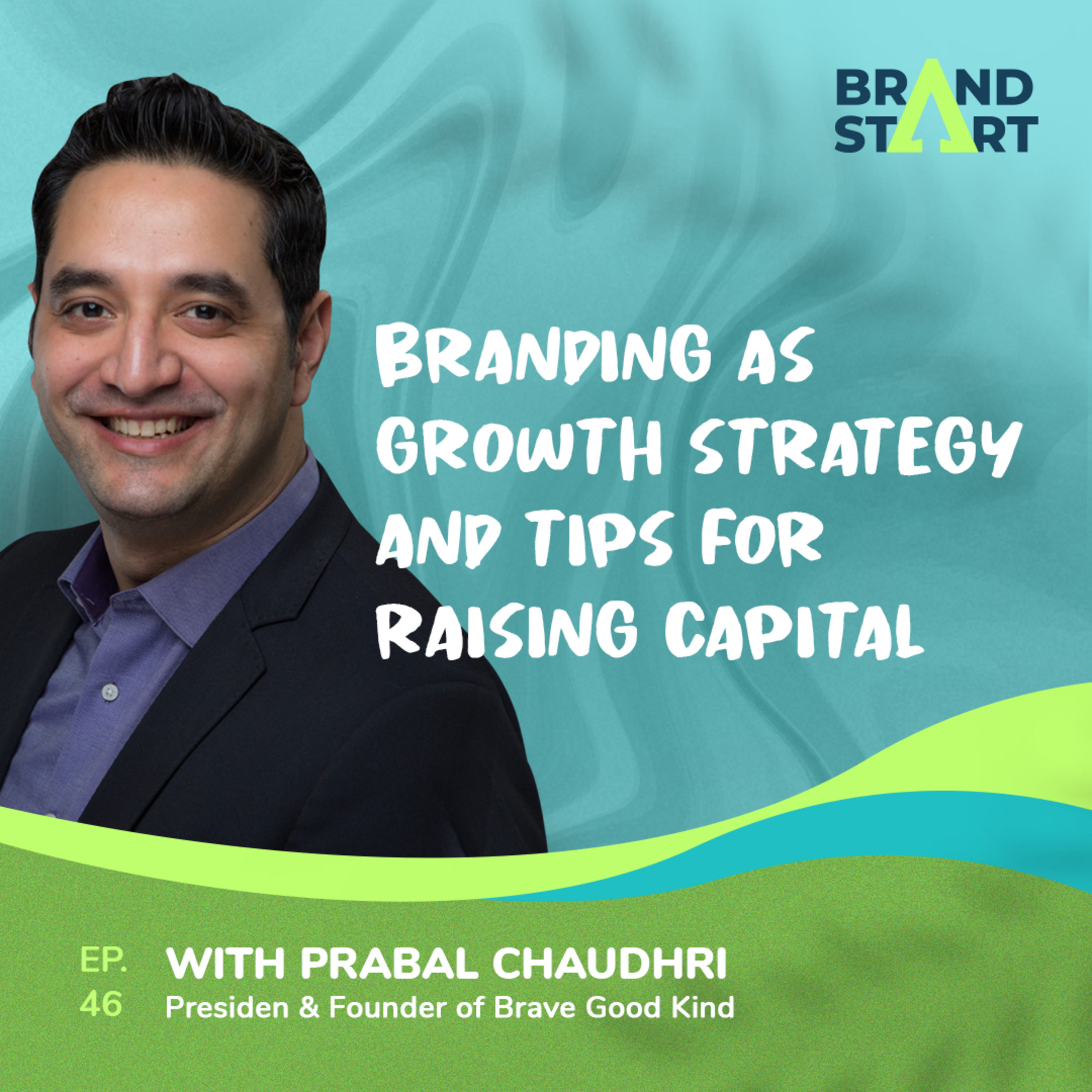 BRAND START

BRANDING AS GROWTH STRATEGY AND TIPS FOR RAISING CAPITAL

EP. 46

WITH PRABAL CHAUDHRI
Presiden & Founder of Brave Good Kind